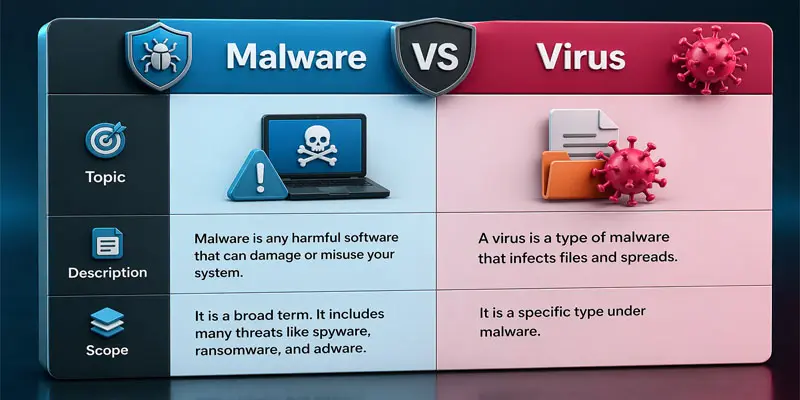 |  | Malware | VS | Virus |
|---|---|---|---|
| Topic |  |  |  |
| Description | Malware is any harmful software that can damage or misuse your system. |  | A virus is a type of malware that infects files and spreads. |
| Scope | It is a broad term. It includes many threats like spyware, ransomware, and adware. |  | It is a specific type under malware. |